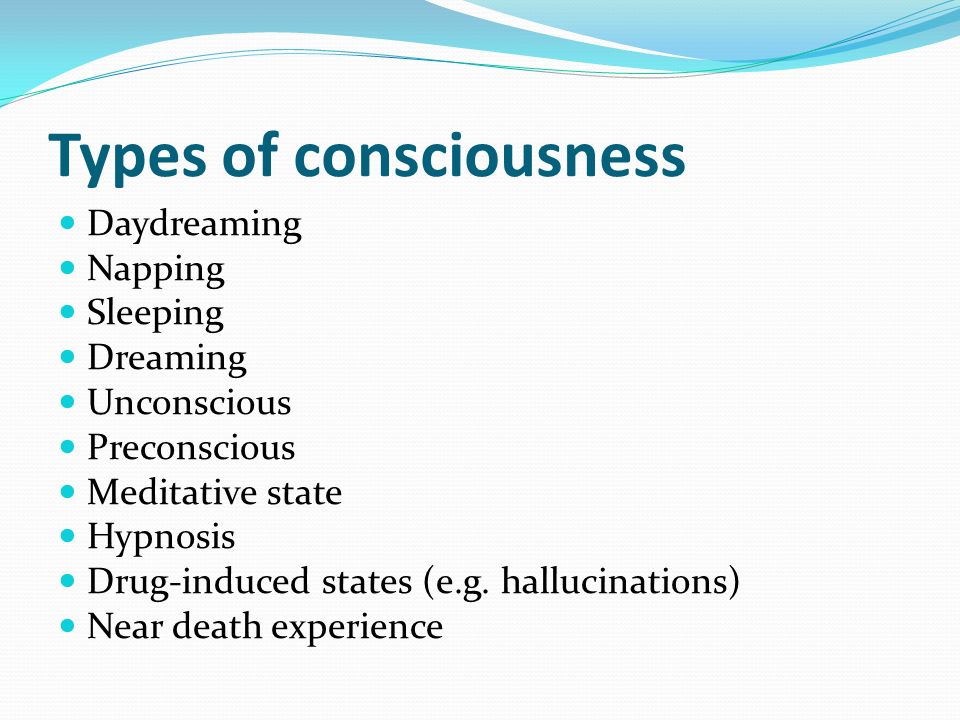 Types of consciousness

- Daydreaming
- Napping
- Sleeping
- Dreaming
- Unconscious
- Preconscious
- Meditative state
- Hypnosis
- Drug-induced states (e.g. hallucinations)
- Near death experience